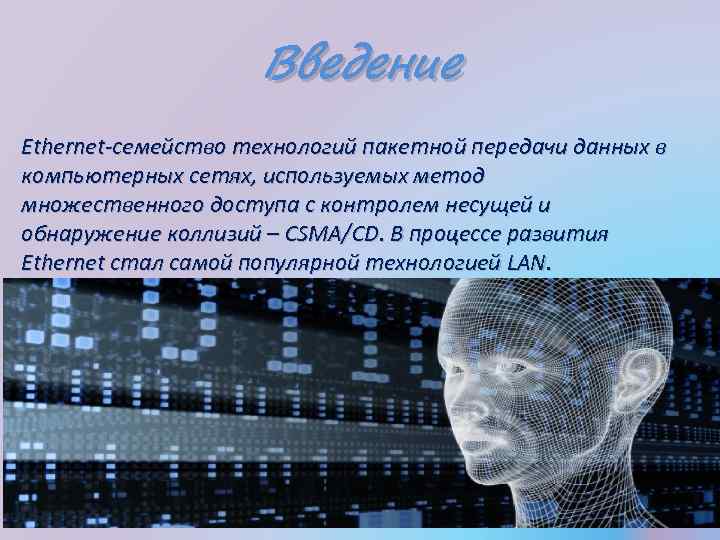 Введение

Ethernet-семейство технологий пакетной передачи данных в компьютерных сетях, используемых метод множественного доступа с контролем несущей и обнаружение коллизий – CSMA/CD. В процессе развития Ethernet стал самой популярной технологией LAN.